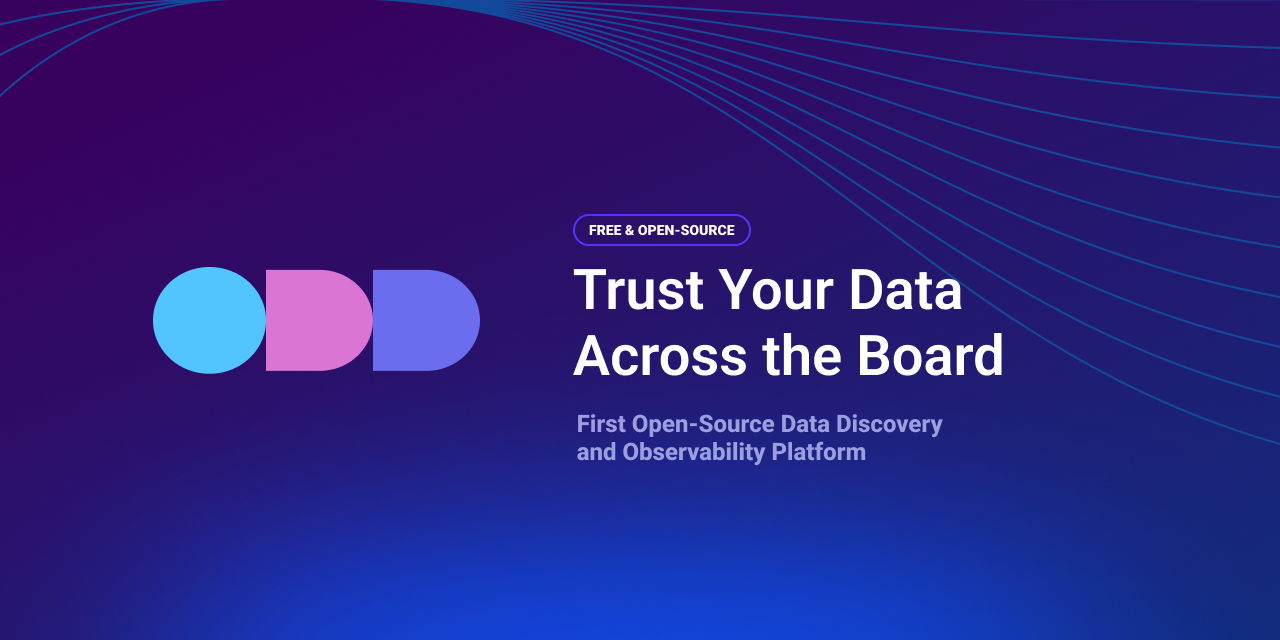 FREE & OPEN-SOURCE

Trust Your Data Across the Board

First Open-Source Data Discovery and Observability Platform